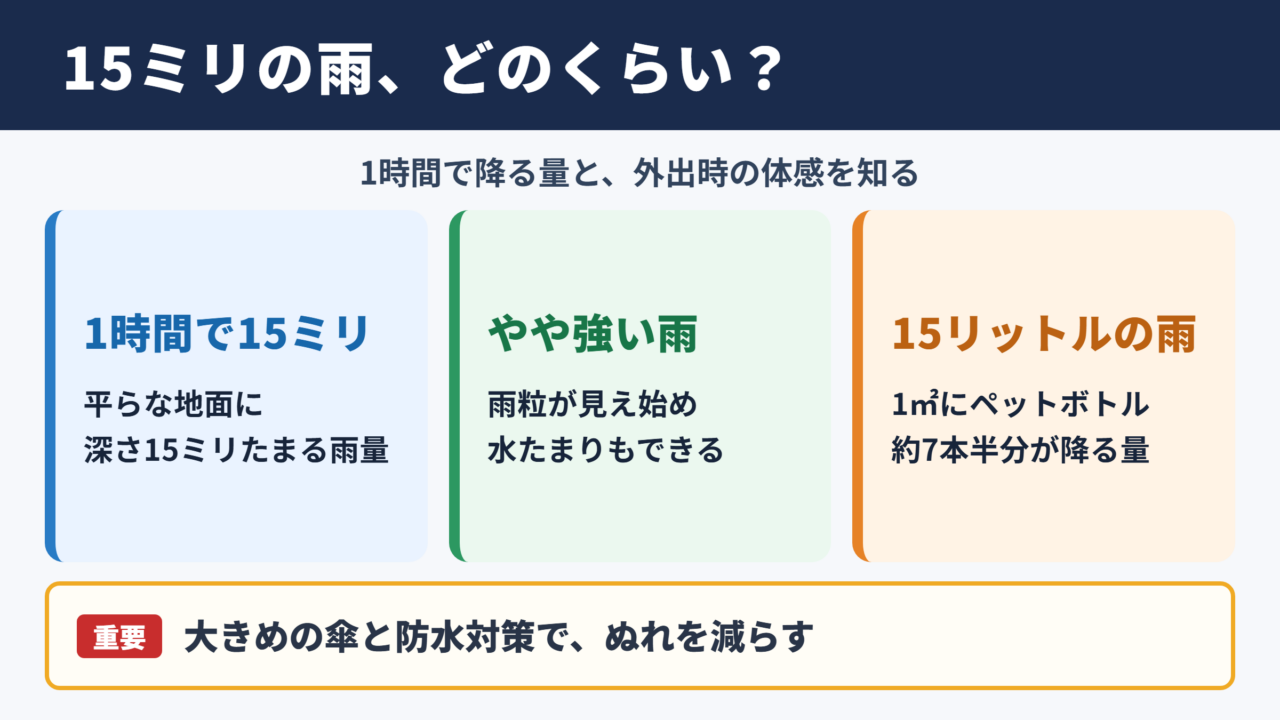 15ミリの雨、どのくらい？

1時間で降る量と、外出時の体感を知る

1時間で15ミリ

平らな地面に
深さ15ミリたまる雨量

やや強い雨

雨粒が見え始め
水たまりもできる

15リットルの雨

1㎡にペットボトル
約7本半分が降る量

重要 大きめの傘と防水対策で、ぬれを減らす